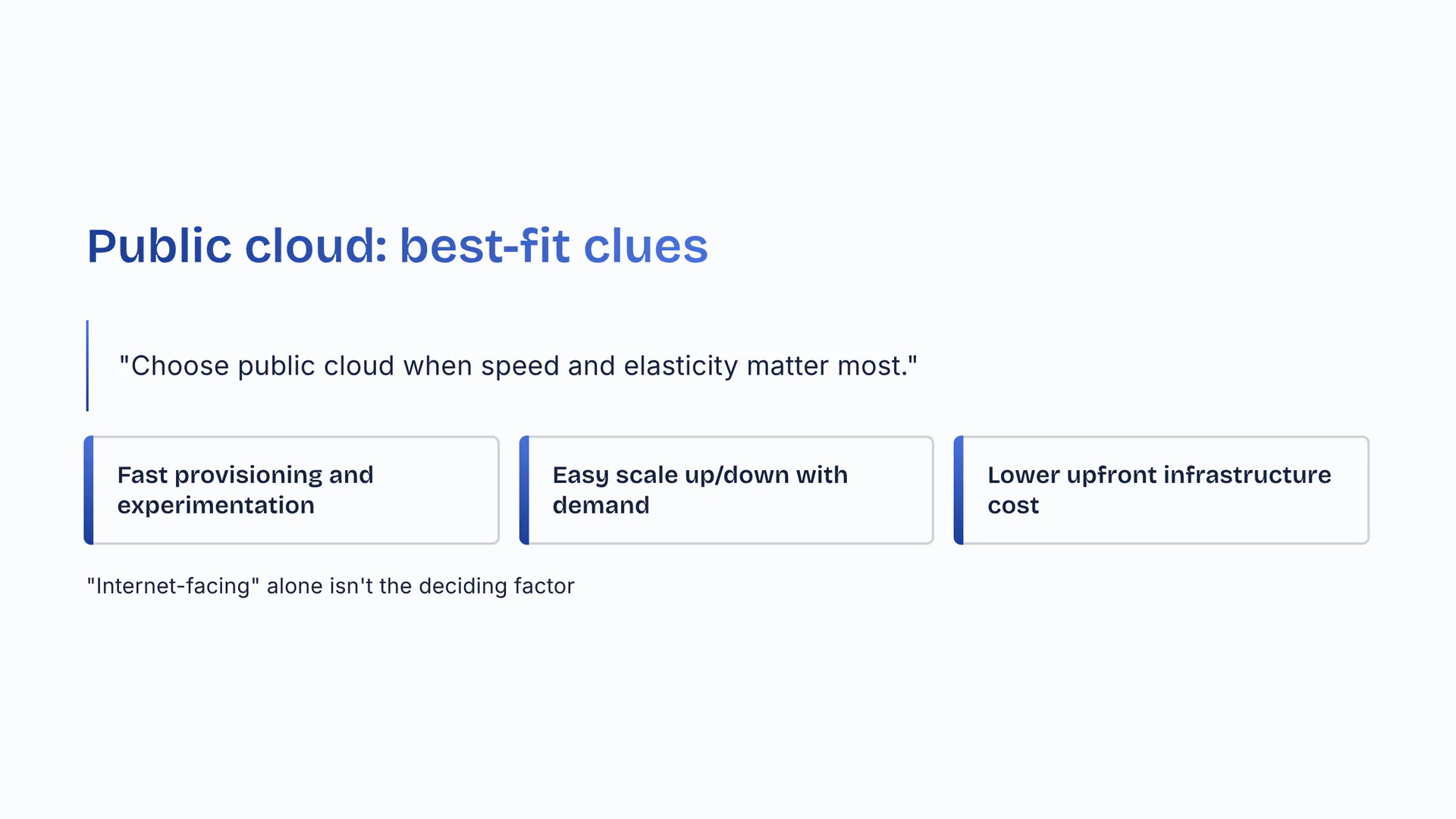 Public cloud: best-fit clues

"Choose public cloud when speed and elasticity matter most."

Fast provisioning and experimentation

Easy scale up/down with demand

Lower upfront infrastructure cost

"Internet-facing" alone isn't the deciding factor